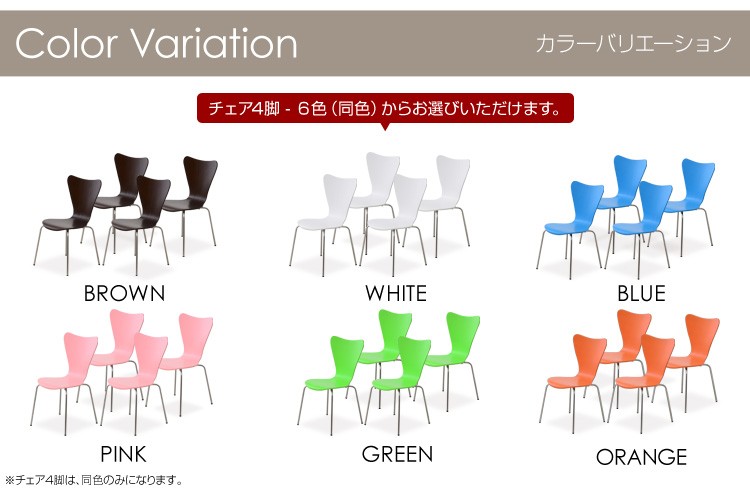 Color Variation

カラーバリエーション

チェア4脚 - 6色（同色）からお選びいただけます。

BROWN

WHITE

BLUE

PINK

GREEN

ORANGE

※チェア4脚は、同色のみになります。